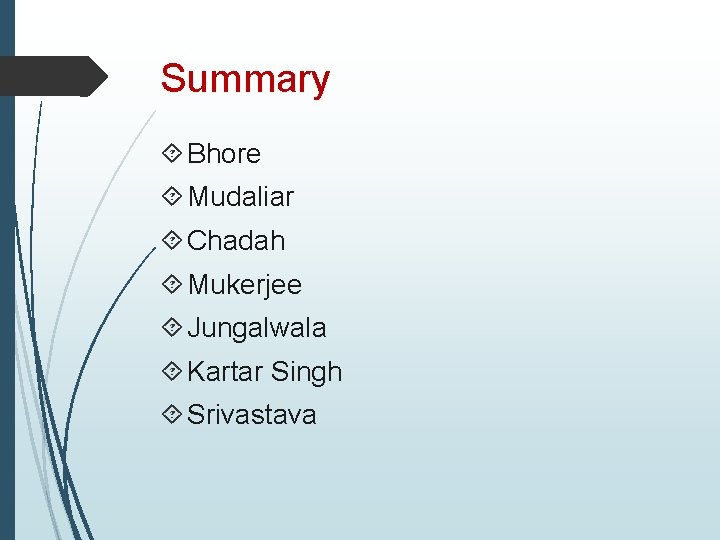 Summary

Bhore

Mudaliar

Chadah

Mukerjee

Jungalwala

Kartar Singh

Srivastava